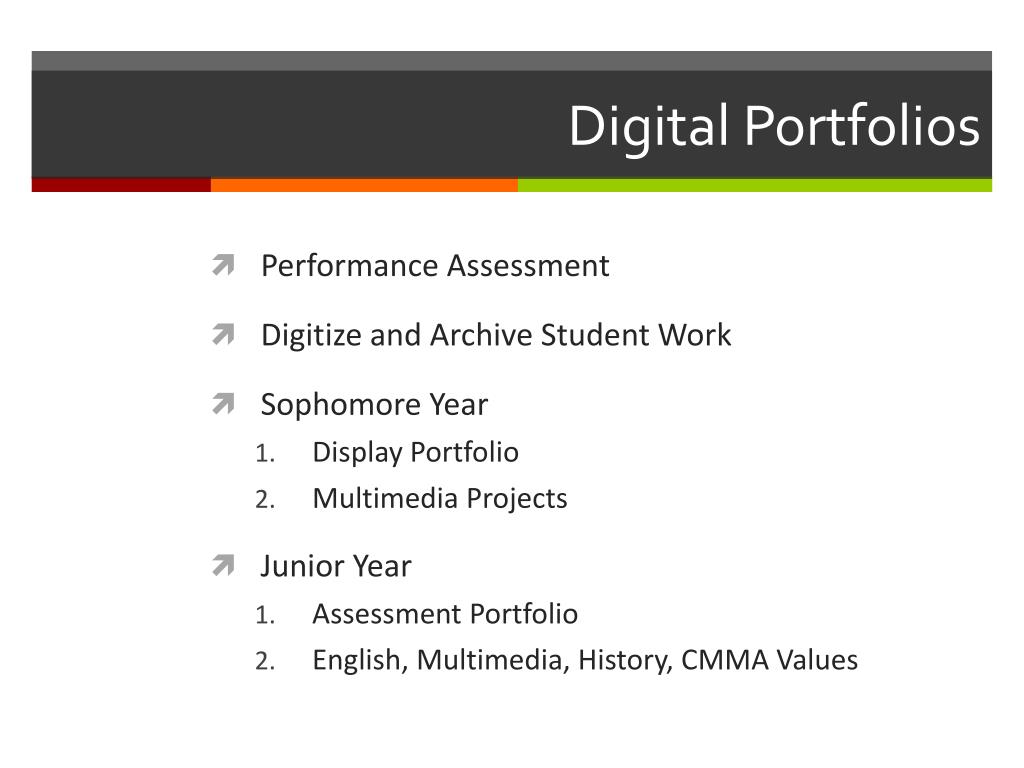 Digital Portfolios

Performance Assessment

Digitize and Archive Student Work

Sophomore Year
1. Display Portfolio
2. Multimedia Projects

Junior Year
1. Assessment Portfolio
2. English, Multimedia, History, CMMA Values